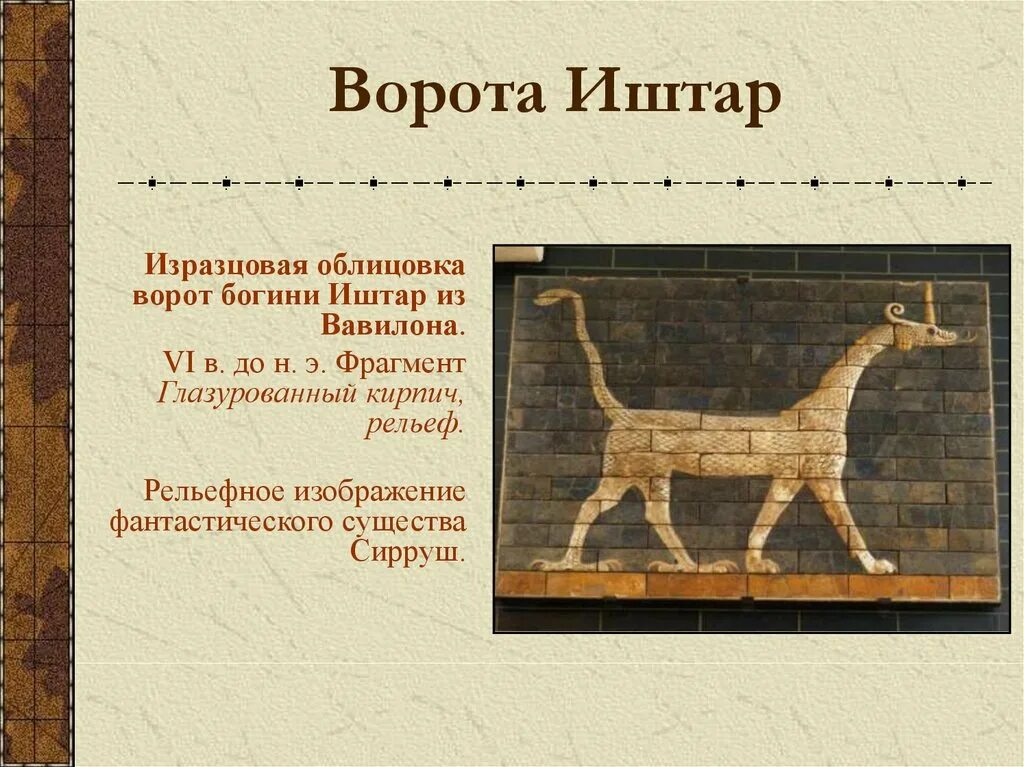 Ворота Иштар

Изразцовая облицовка ворот богини Иштар из Вавилона.

VI в. до н. э. Фрагмент
Глазурованный кирпич, рельеф.

Рельефное изображение фантастического существа Сирруш.